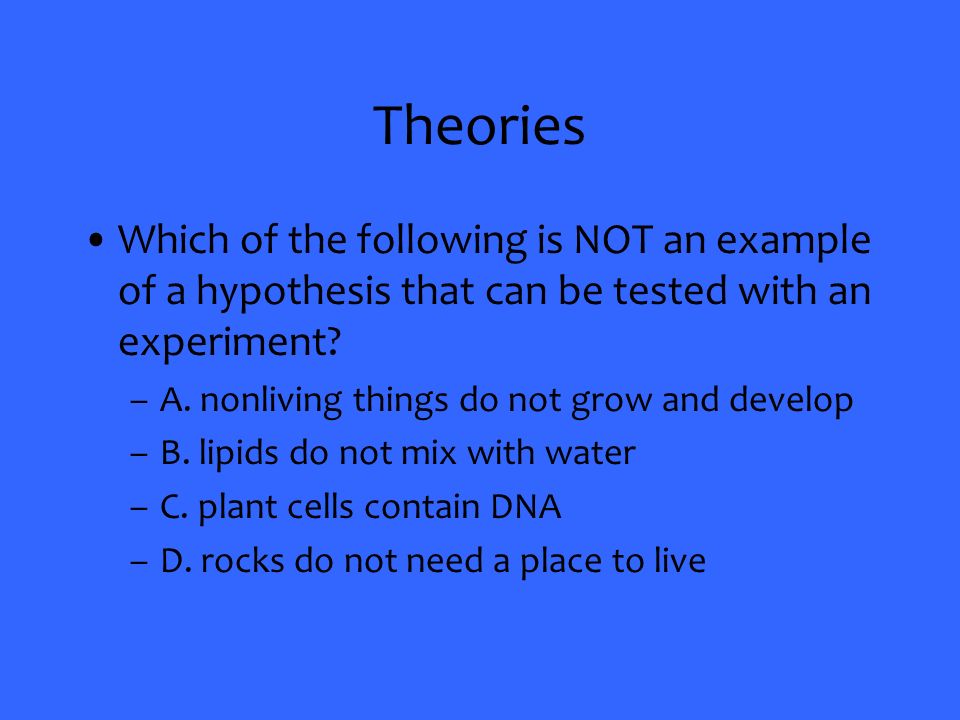 Theories

• Which of the following is NOT an example of a hypothesis that can be tested with an experiment?
– A. nonliving things do not grow and develop
– B. lipids do not mix with water
– C. plant cells contain DNA
– D. rocks do not need a place to live